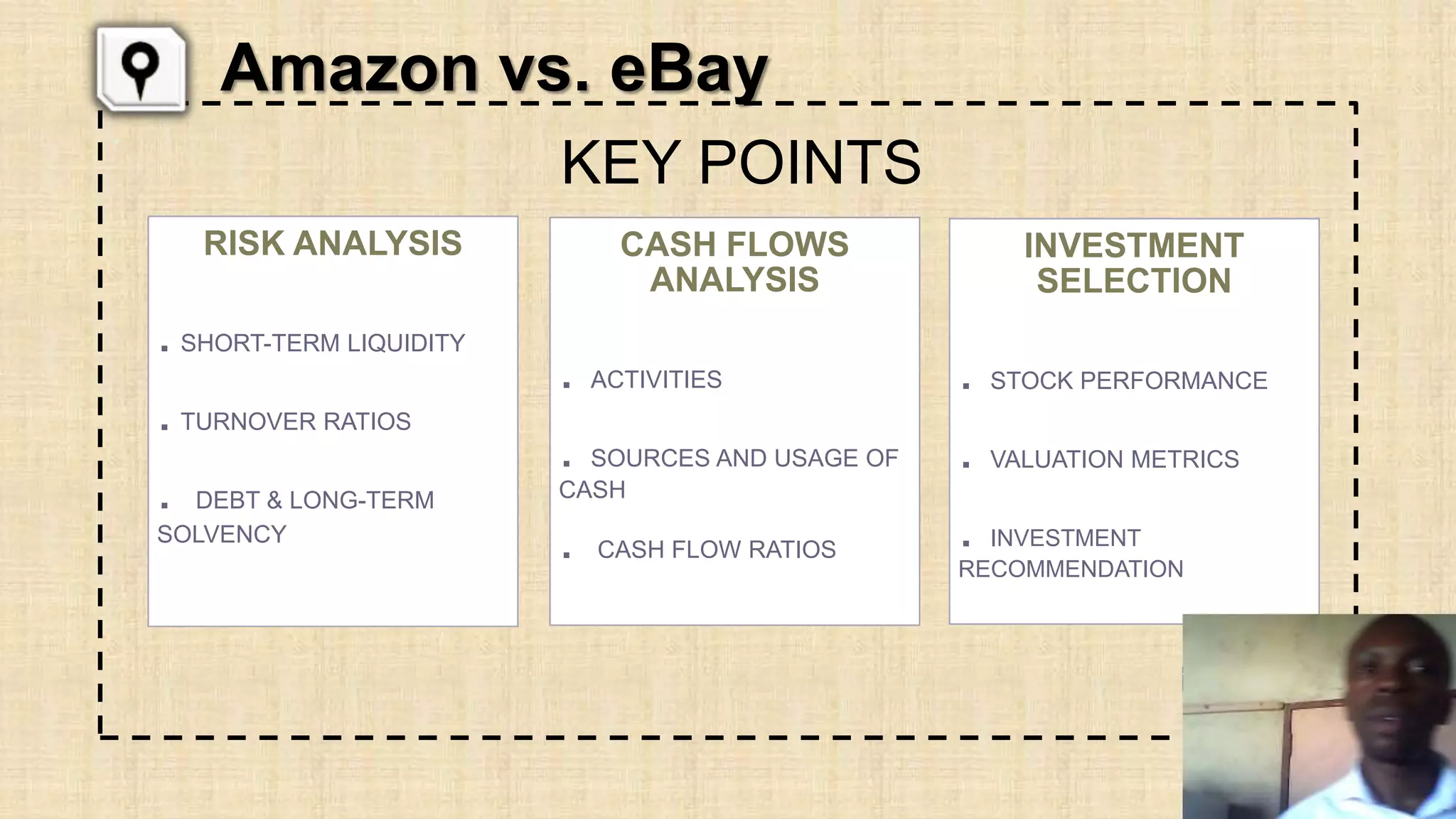 Amazon vs. eBay

KEY POINTS

RISK ANALYSIS

▪ SHORT-TERM LIQUIDITY

▪ TURNOVER RATIOS

▪ DEBT & LONG-TERM SOLVENCY

CASH FLOWS ANALYSIS

▪ ACTIVITIES

▪ SOURCES AND USAGE OF CASH

▪ CASH FLOW RATIOS

INVESTMENT SELECTION

▪ STOCK PERFORMANCE

▪ VALUATION METRICS

▪ INVESTMENT RECOMMENDATION